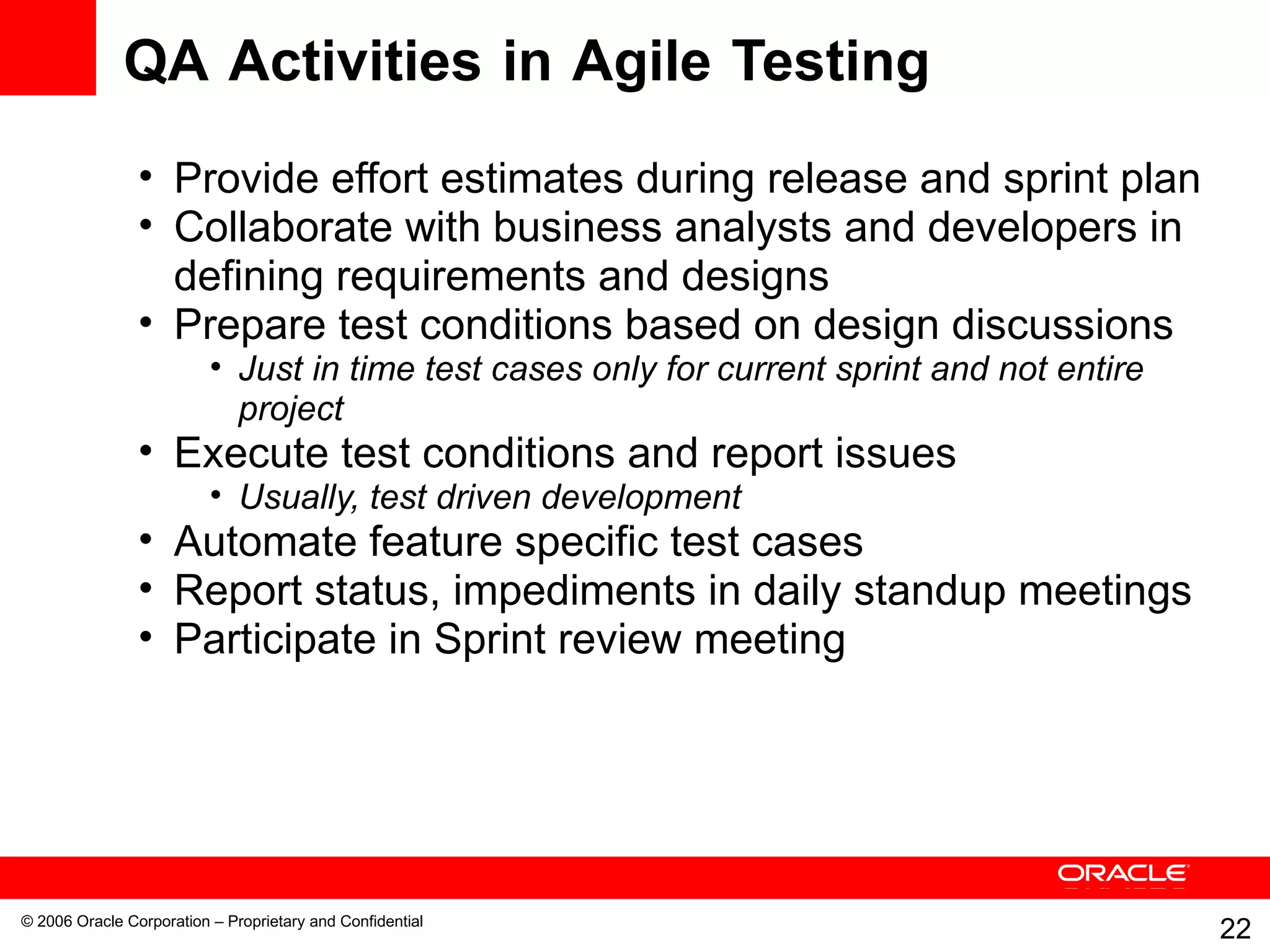 QA Activities in Agile Testing

• Provide effort estimates during release and sprint plan
• Collaborate with business analysts and developers in defining requirements and designs
• Prepare test conditions based on design discussions
  • Just in time test cases only for current sprint and not entire project
• Execute test conditions and report issues
  • Usually, test driven development
• Automate feature specific test cases
• Report status, impediments in daily standup meetings
• Participate in Sprint review meeting

ORACLE

© 2006 Oracle Corporation – Proprietary and Confidential

22